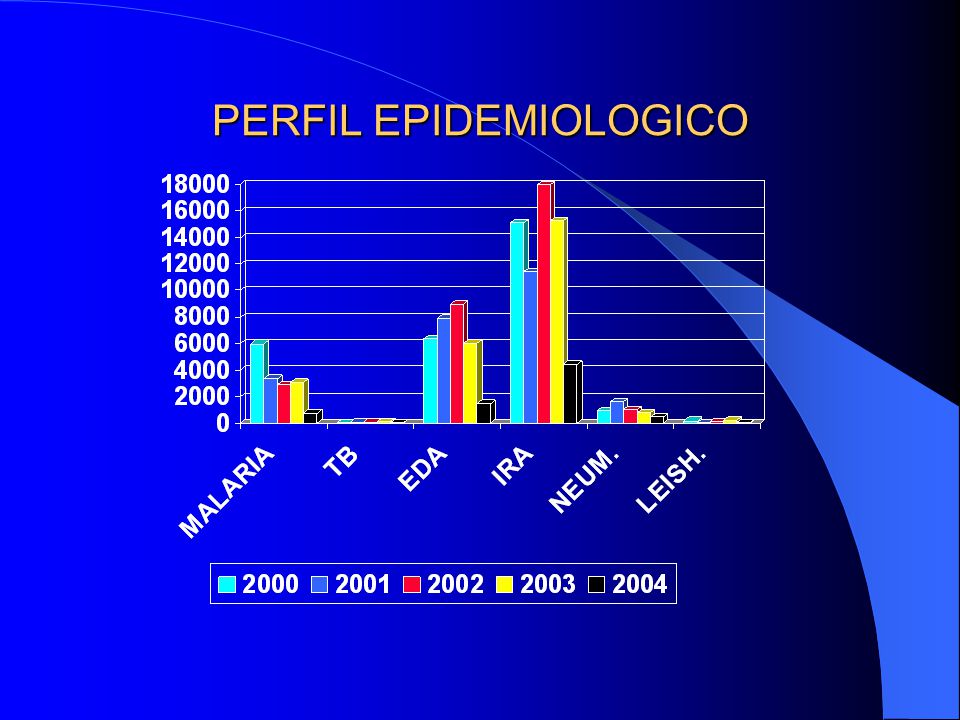 PERFIL EPIDEMIOLOGICO

18000
16000
14000
12000
10000
8000
6000
4000
2000
0

MALARIA
TB
EDA
IRA
NEUM.
LEISH.

2000 2001 2002 2003 2004